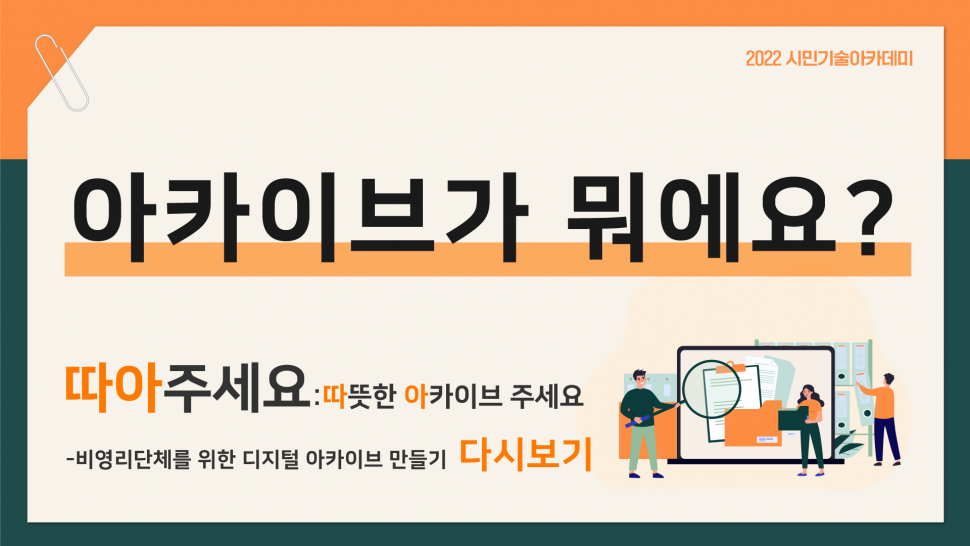 2022 시민기술아카데미

아카이브가 뭐에요?

따아주세요:따뜻한 아카이브 주세요

-비영리단체를 위한 디지털 아카이브 만들기 다시보기